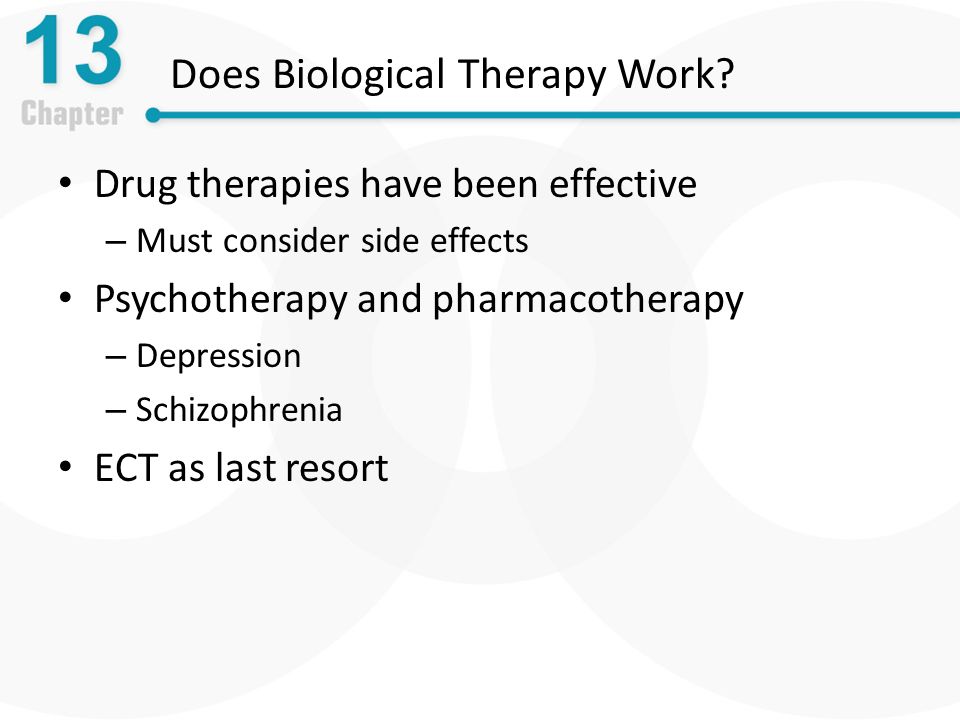 13
Chapter

Does Biological Therapy Work?

• Drug therapies have been effective
– Must consider side effects
• Psychotherapy and pharmacotherapy
– Depression
– Schizophrenia
• ECT as last resort